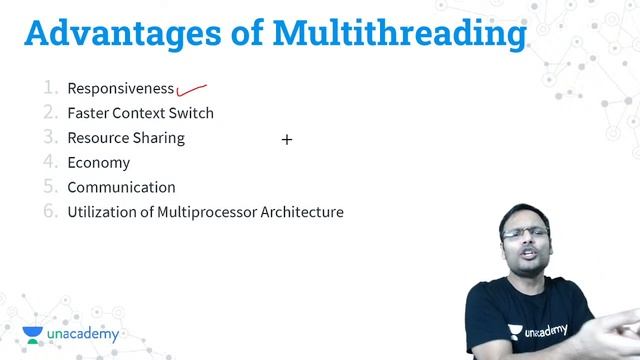 Advantages of Multithreading

1. Responsiveness
2. Faster Context Switch
3. Resource Sharing
4. Economy
5. Communication
6. Utilization of Multiprocessor Architecture

+

unacademy

unacademy